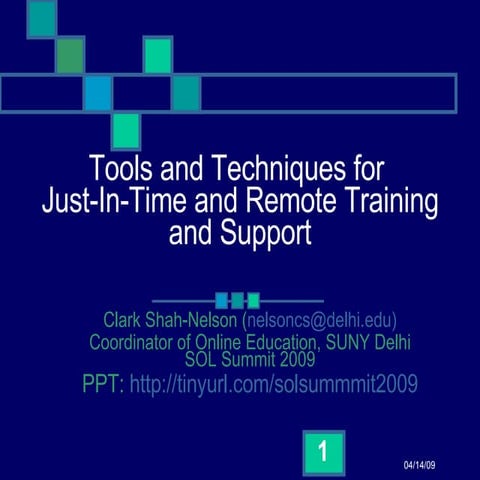 Tools and Techniques for Just-In-Time and Remote Training and Support

Clark Shah-Nelson (nelsoncs@delhi.edu)
Coordinator of Online Education, SUNY Delhi
SOL Summit 2009
PPT: http://tinyurl.com/solsummmit2009

1

04/14/09